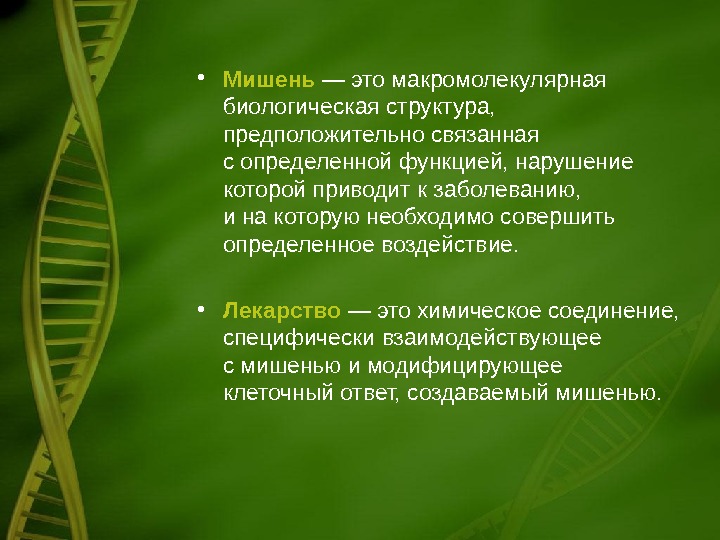 • Мишень — это макромолекулярная биологическая структура, предположительно связанная с определенной функцией, нарушение которой приводит к заболеванию, и на которую необходимо совершить определенное воздействие.

• Лекарство — это химическое соединение, специфически взаимодействующее с мишенью и модифицирующее клеточный ответ, создаваемый мишенью.